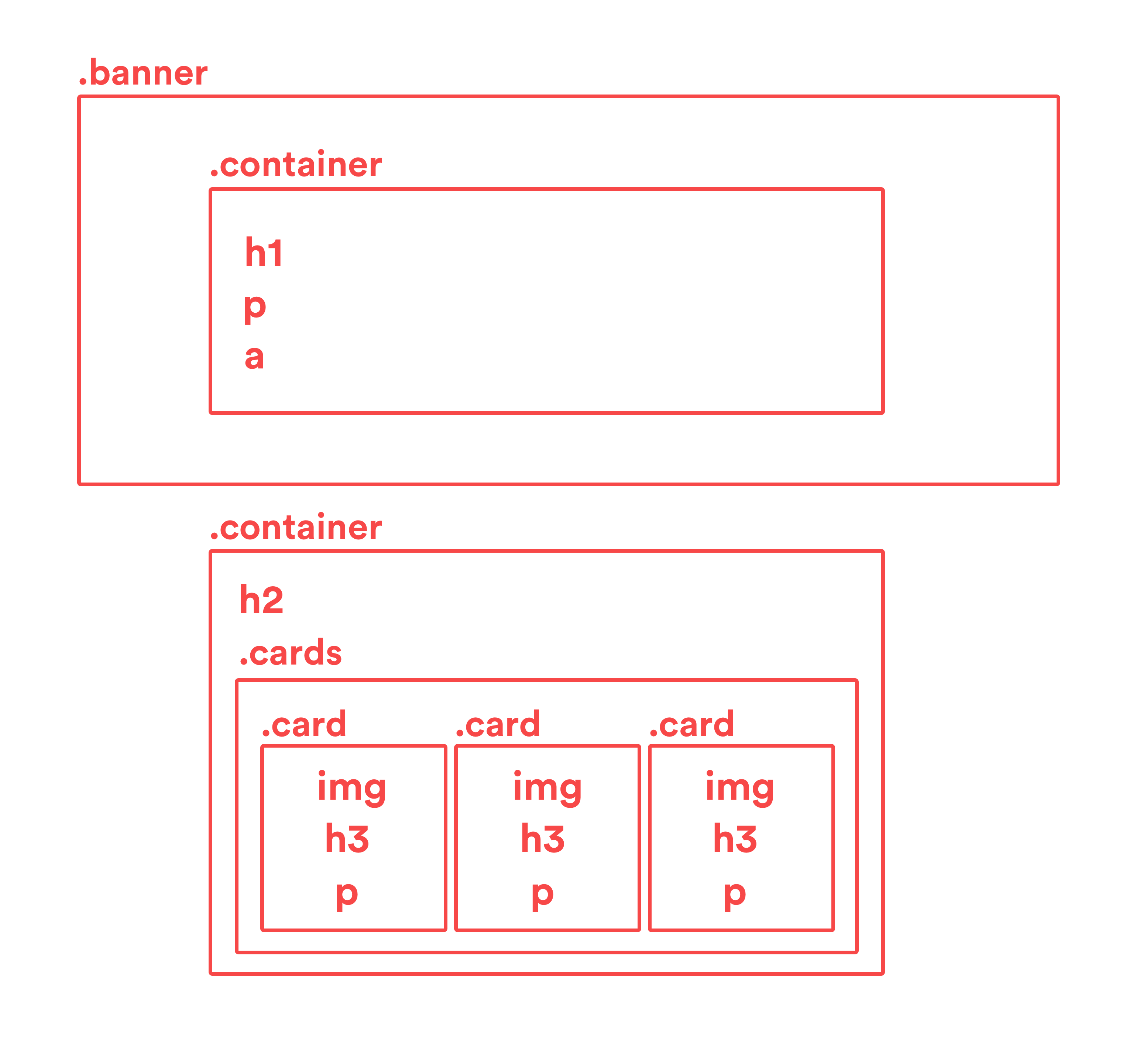 .banner

.container

h1
p
a

.container

h2

.cards

.card

img
h3
p

.card

img
h3
p

.card

img
h3
p